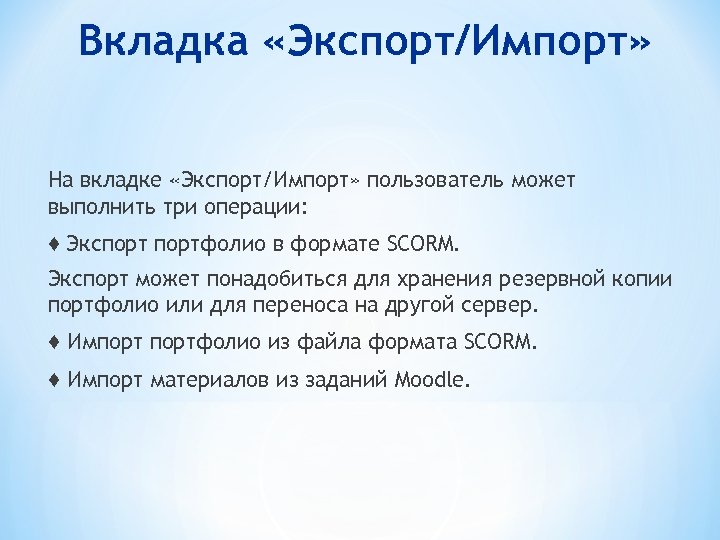 Вкладка «Экспорт/Импорт»

На вкладке «Экспорт/Импорт» пользователь может выполнить три операции:

♦ Экспорт портфолио в формате SCORM.

Экспорт может понадобиться для хранения резервной копии портфолио или для переноса на другой сервер.

♦ Импорт портфолио из файла формата SCORM.

♦ Импорт материалов из заданий Moodle.